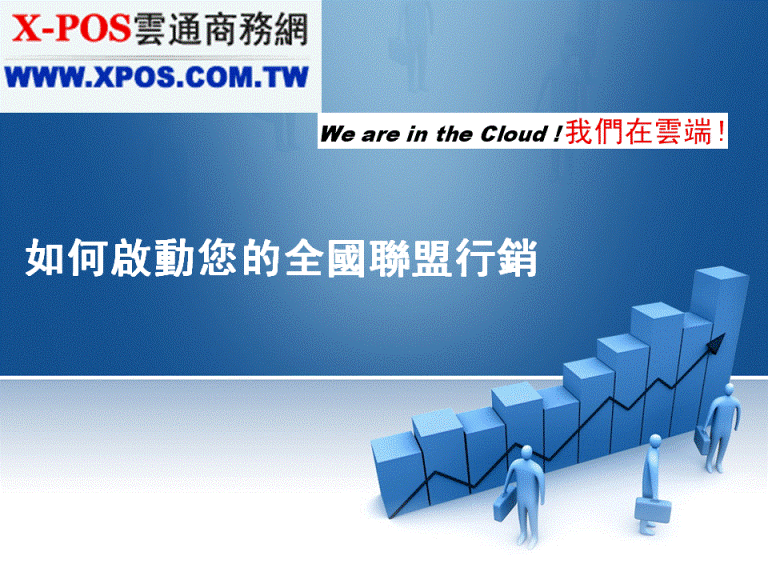 X-POS雲通商務網
WWW.XPOS.COM.TW

We are in the Cloud !我們在雲端!

如何啟動您的全國聯盟行銷